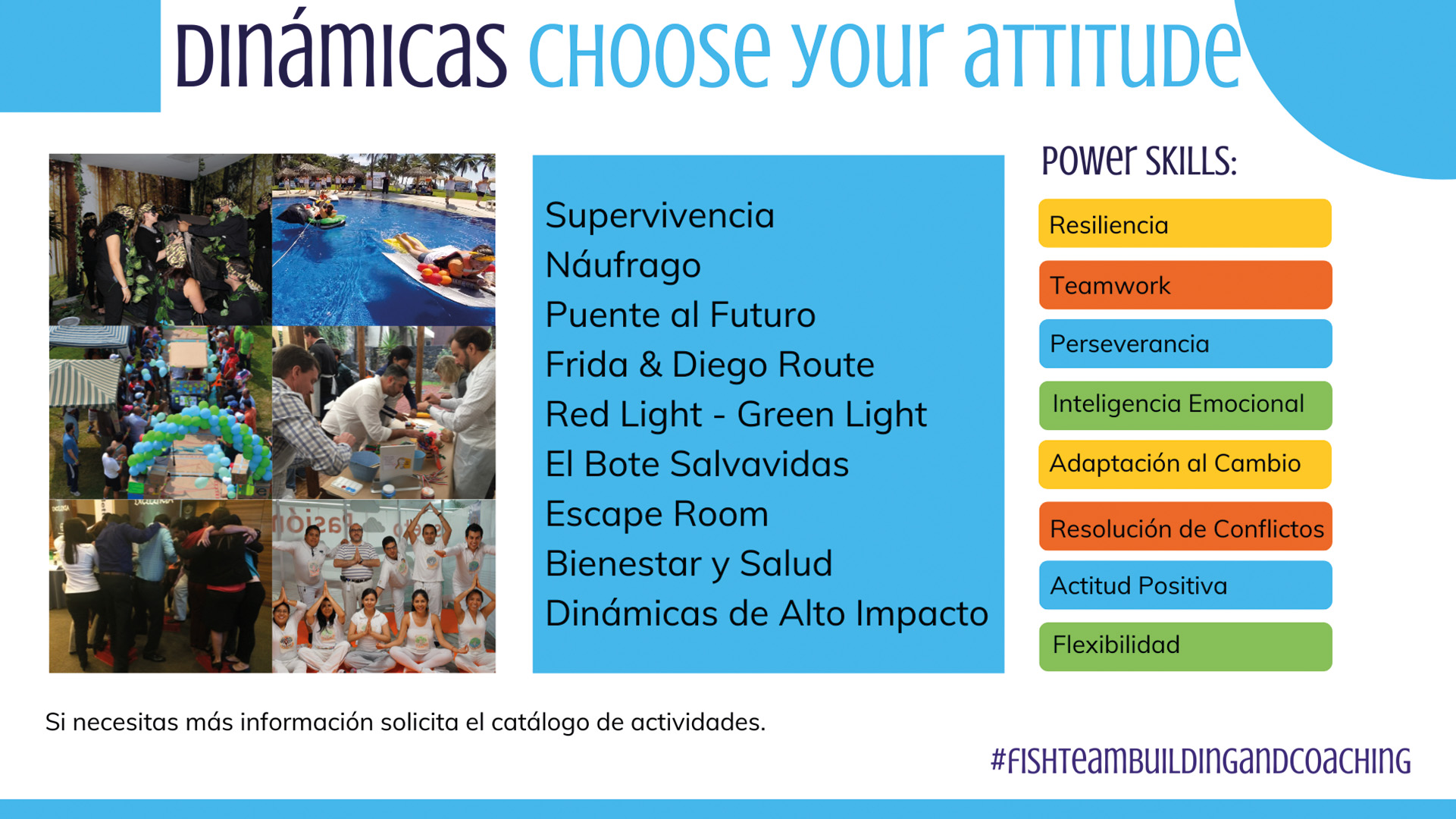 DINÁMICAS CHOOSE YOUR ATTITUDE

Supervivencia
Náufrago
Puente al Futuro
Frida & Diego Route
Red Light - Green Light
El Bote Salvavidas
Escape Room
Bienestar y Salud
Dinámicas de Alto Impacto

POWER SKILLS:

Resiliencia
Teamwork
Perseverancia
Inteligencia Emocional
Adaptación al Cambio
Resolución de Conflictos
Actitud Positiva
Flexibilidad

Si necesitas más información solicita el catálogo de actividades.

#FISHTEAMBUILDINGANDCOACHING